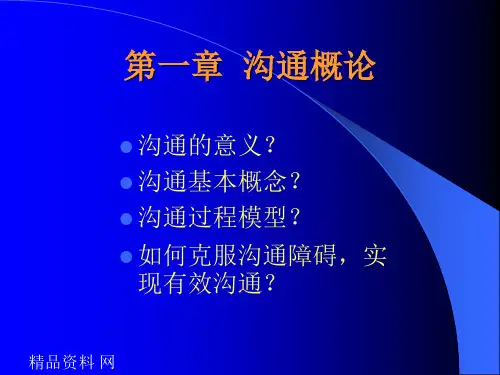 第一章 沟通概论

沟通的意义？
沟通基本概念？
沟通过程模型？
如何克服沟通障碍，实现有效沟通？

精品资料 网